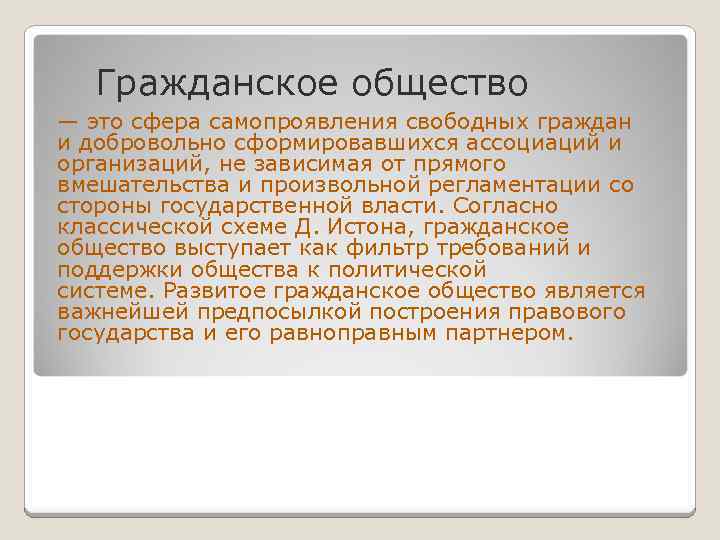 Гражданское общество

— это сфера самопроявления свободных граждан и добровольно сформировавшихся ассоциаций и организаций, не зависимая от прямого вмешательства и произвольной регламентации со стороны государственной власти. Согласно классической схеме Д. Истона, гражданское общество выступает как фильтр требований и поддержки общества к политической системе. Развитое гражданское общество является важнейшей предпосылкой построения правового государства и его равноправным партнером.